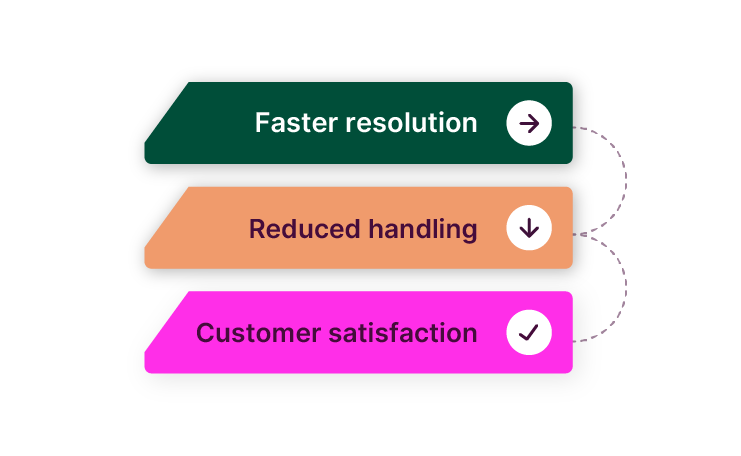 Faster resolution

Reduced handling

Customer satisfaction